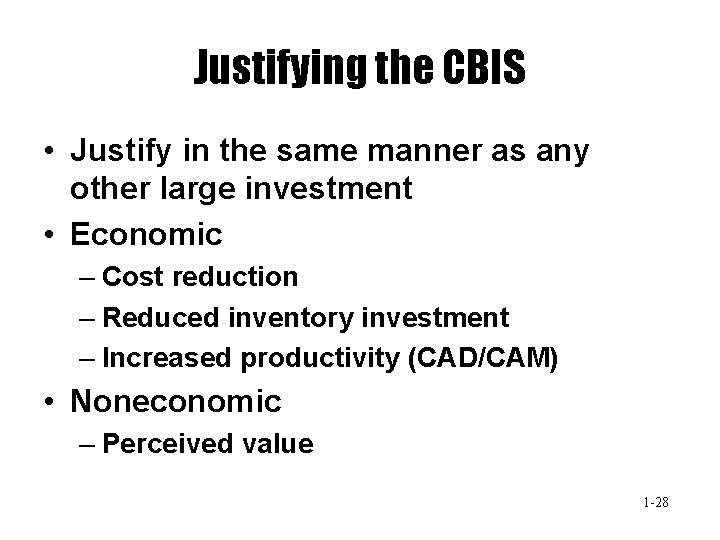 Justifying the CBIS

• Justify in the same manner as any other large investment
• Economic
– Cost reduction
– Reduced inventory investment
– Increased productivity (CAD/CAM)
• Noneconomic
– Perceived value

1-28